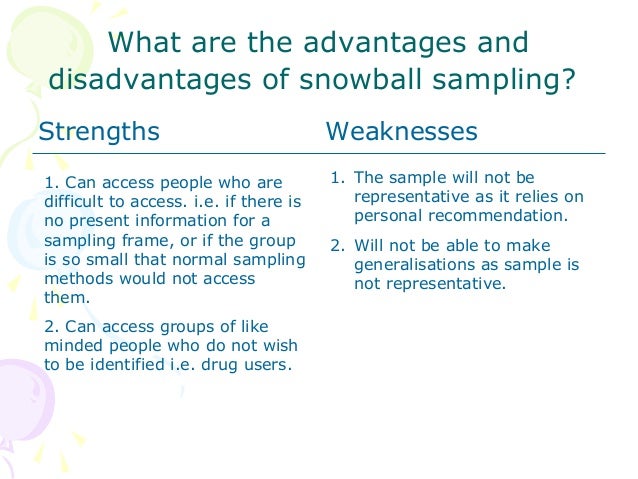 What are the advantages and disadvantages of snowball sampling?

Strengths

1. Can access people who are difficult to access. i.e. if there is no present information for a sampling frame, or if the group is so small that normal sampling methods would not access them.

2. Can access groups of like minded people who do not wish to be identified i.e. drug users.

Weaknesses

1. The sample will not be representative as it relies on personal recommendation.

2. Will not be able to make generalisations as sample is not representative.